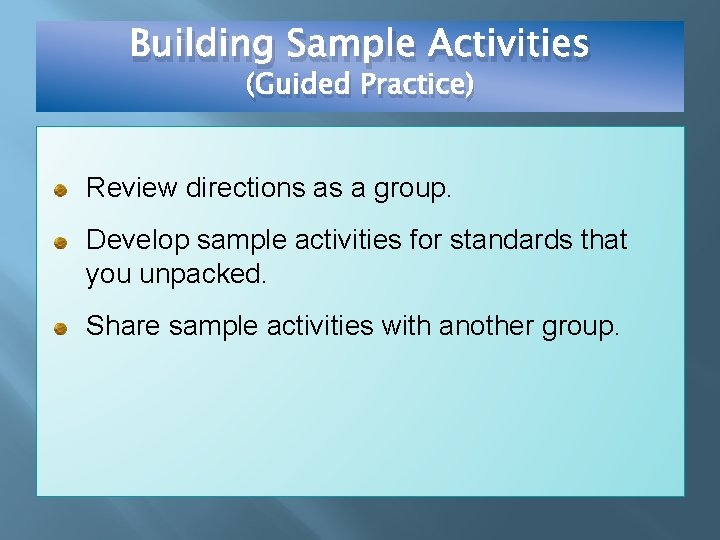 Building Sample Activities
(Guided Practice)

Review directions as a group.

Develop sample activities for standards that you unpacked.

Share sample activities with another group.